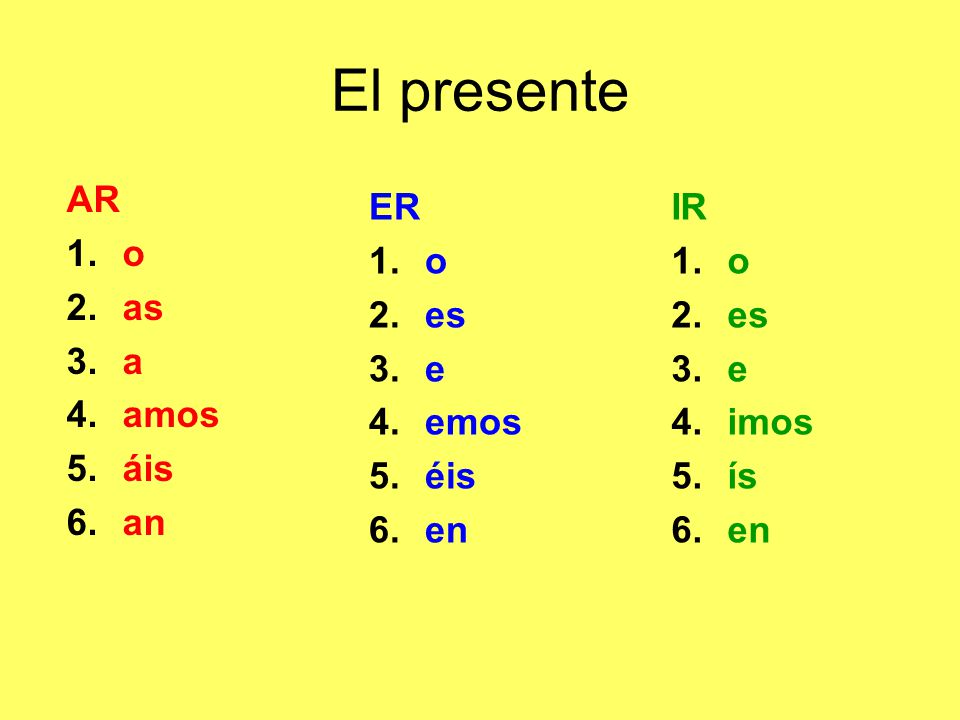 El presente

AR
1. o
2. as
3. a
4. amos
5. áis
6. an

ER
1. o
2. es
3. e
4. emos
5. éis
6. en

IR
1. o
2. es
3. e
4. imos
5. ís
6. en